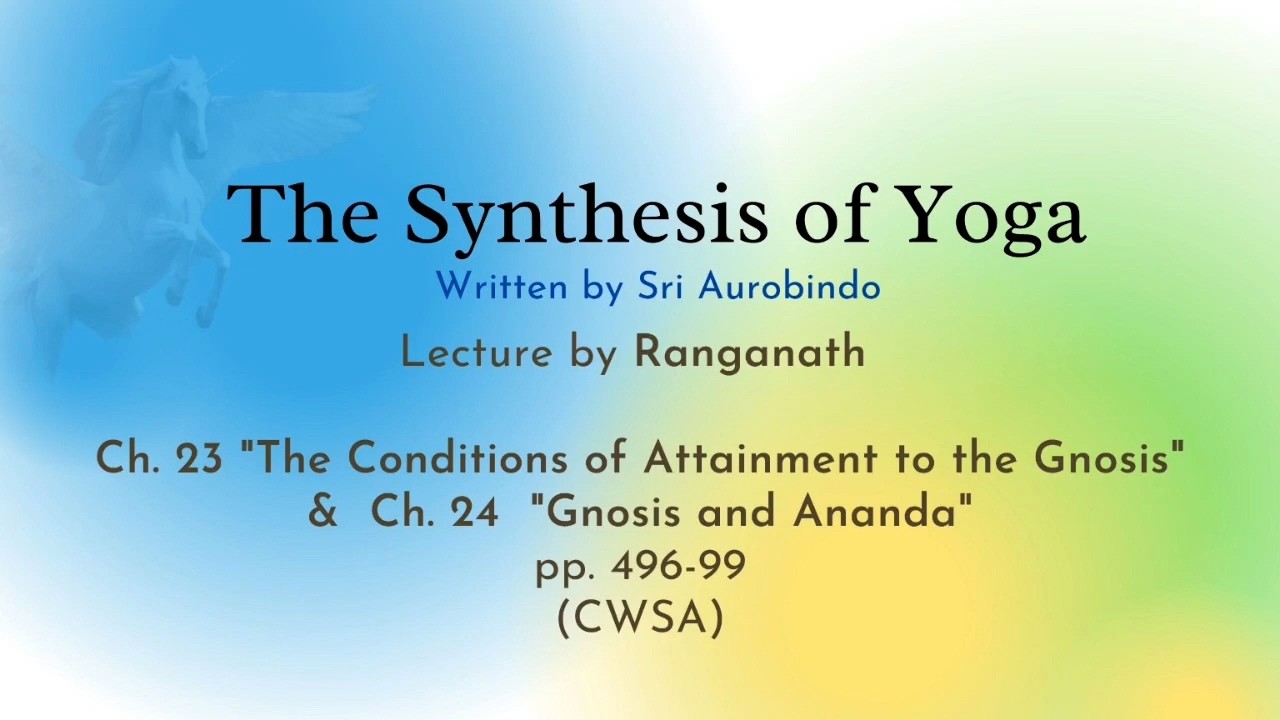 The Synthesis of Yoga
Written by Sri Aurobindo

Lecture by Ranganath

Ch. 23 "The Conditions of Attainment to the Gnosis"
& Ch. 24 "Gnosis and Ananda"
pp. 496-99
(CWSA)